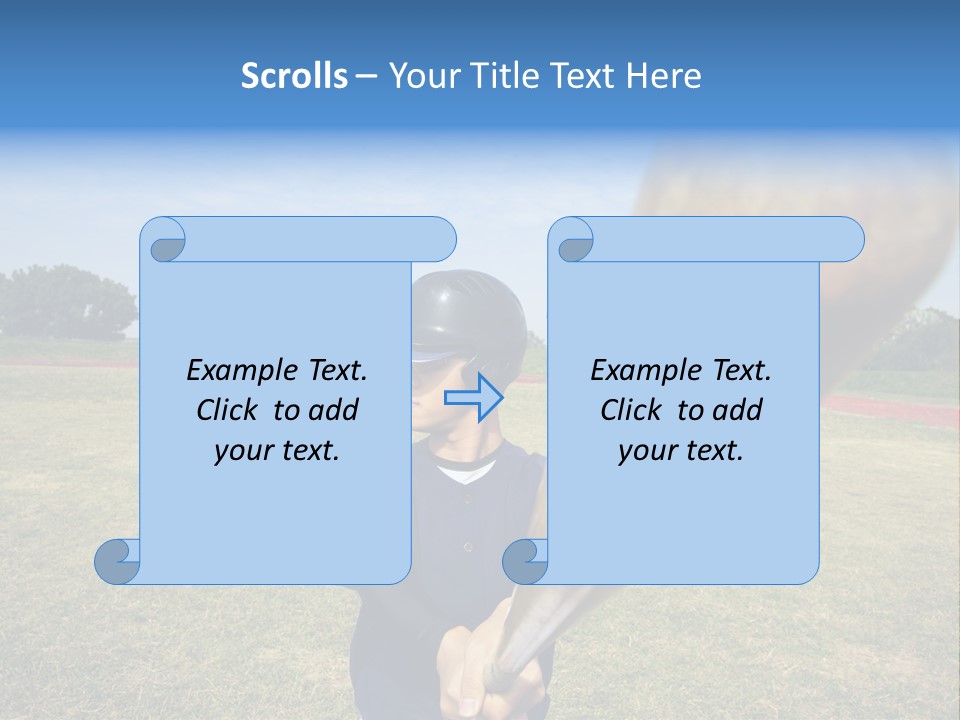 Scrolls – Your Title Text Here

Example Text. Click to add your text.

Example Text. Click to add your text.